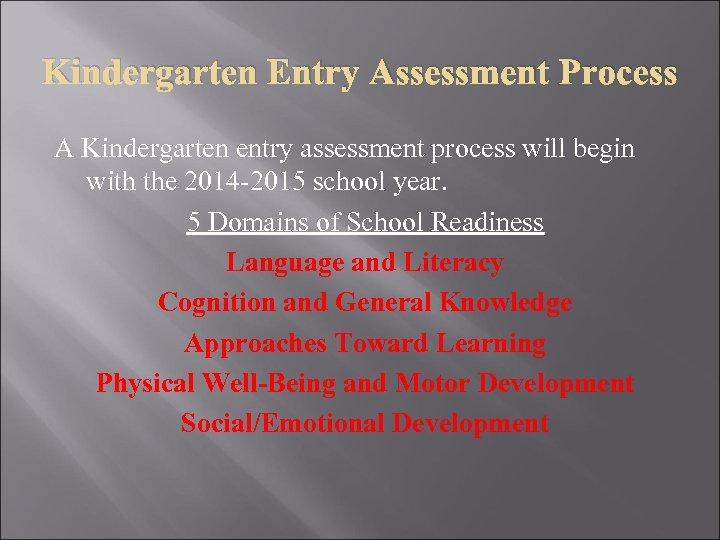 Kindergarten Entry Assessment Process

A Kindergarten entry assessment process will begin with the 2014-2015 school year.

5 Domains of School Readiness

Language and Literacy

Cognition and General Knowledge

Approaches Toward Learning

Physical Well-Being and Motor Development

Social/Emotional Development